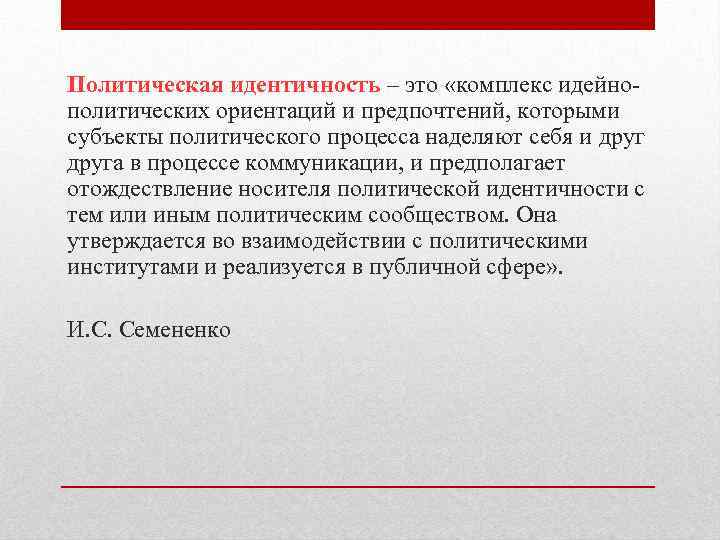 Политическая идентичность – это «комплекс идейно-политических ориентаций и предпочтений, которыми субъекты политического процесса наделяют себя и друг друга в процессе коммуникации, и предполагает отождествление носителя политической идентичности с тем или иным политическим сообществом. Она утверждается во взаимодействии с политическими институтами и реализуется в публичной сфере».

И.С. Семененко